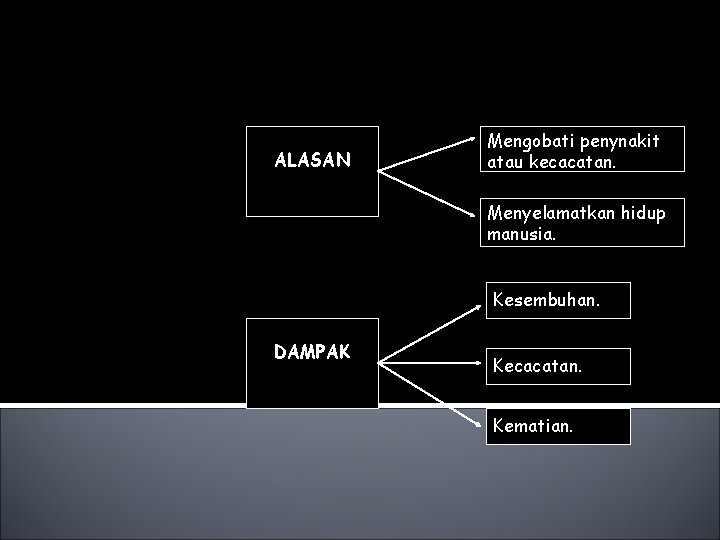 ALASAN

Mengobati penynakit atau kecacatan.

Menyelamatkan hidup manusia.

DAMPAK

Kesembuhan.

Kecacatan.

Kematian.